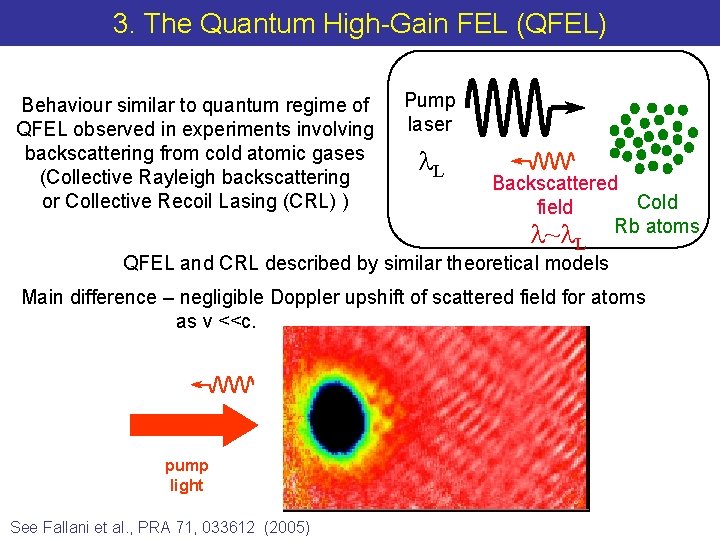 3. The Quantum High-Gain FEL (QFEL)

Behaviour similar to quantum regime of QFEL observed in experiments involving backscattering from cold atomic gases (Collective Rayleigh backscattering or Collective Recoil Lasing (CRL) )

Pump laser

$\lambda_L$

Backscattered field

$\lambda \sim \lambda_L$

Cold Rb atoms

QFEL and CRL described by similar theoretical models

Main difference – negligible Doppler upshift of scattered field for atoms as v <<c.

pump light

See Fallani et al., PRA 71, 033612 (2005)